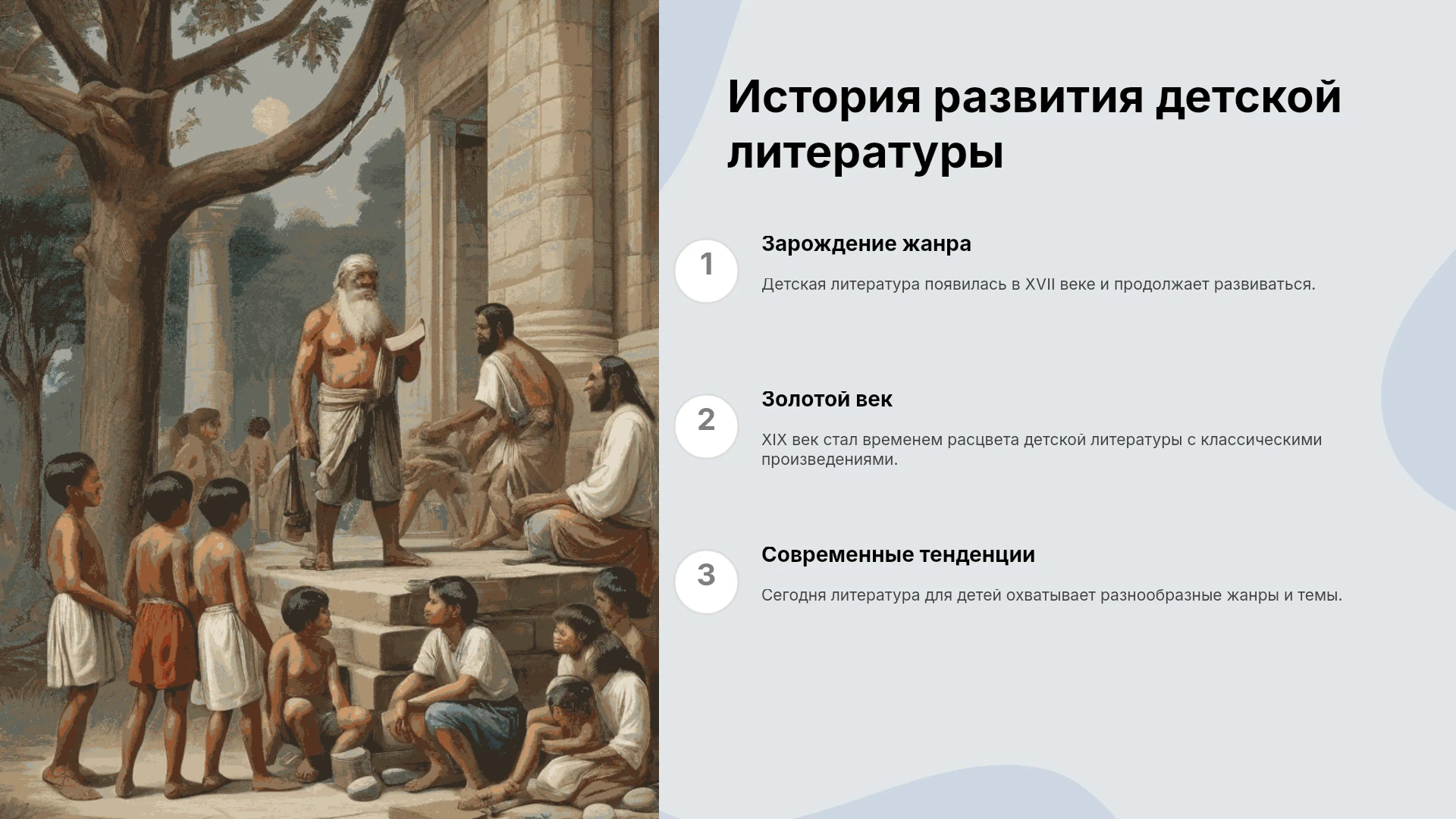 История развития детской литературы

1

Зарождение жанра

Детская литература появилась в XVII веке и продолжает развиваться.

2

Золотой век

XIX век стал временем расцвета детской литературы с классическими произведениями.

3

Современные тенденции

Сегодня литература для детей охватывает разнообразные жанры и темы.